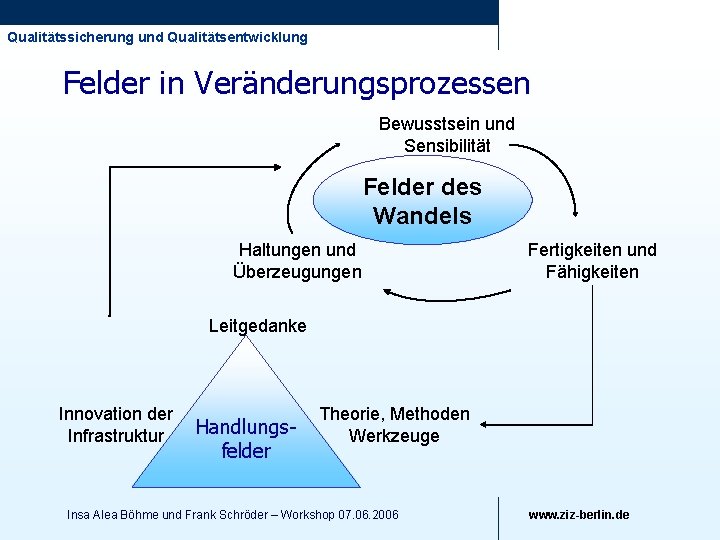 Qualitätssicherung und Qualitätsentwicklung

Felder in Veränderungsprozessen

Bewusstsein und Sensibilität

Felder des Wandels

Haltungen und Überzeugungen

Fertigkeiten und Fähigkeiten

Leitgedanke

Innovation der Infrastruktur

Handlungsfelder

Theorie, Methoden Werkzeuge

Insa Alea Böhme und Frank Schröder – Workshop 07.06.2006

www.ziz-berlin.de